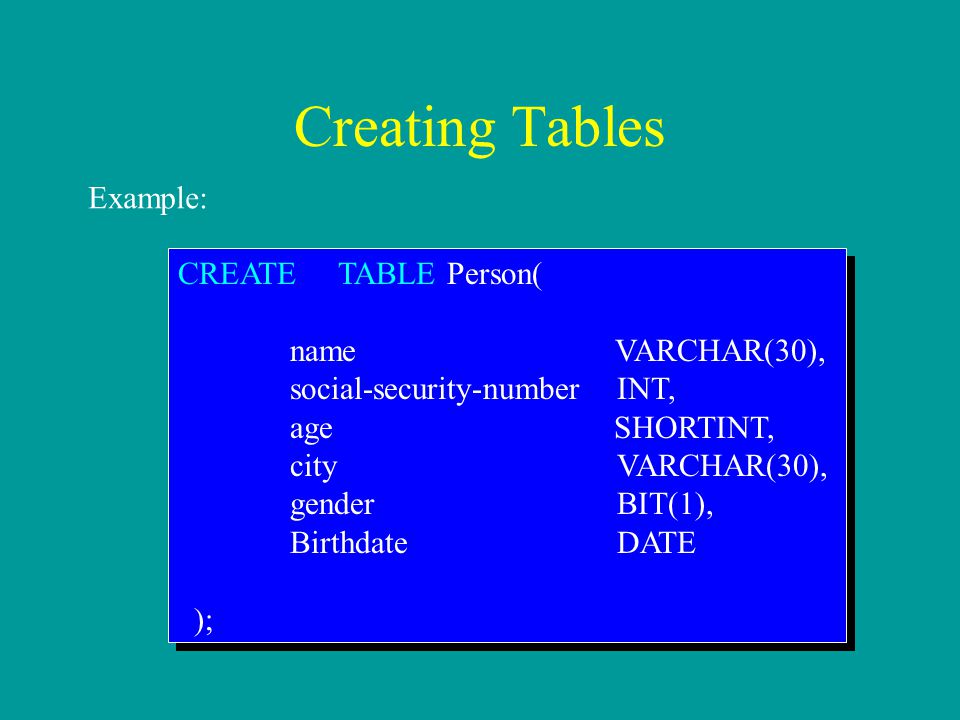 Creating Tables

Example:

CREATE TABLE Person(

name VARCHAR(30),
social-security-number INT,
age SHORTINT,
city VARCHAR(30),
gender BIT(1),
Birthdate DATE

);